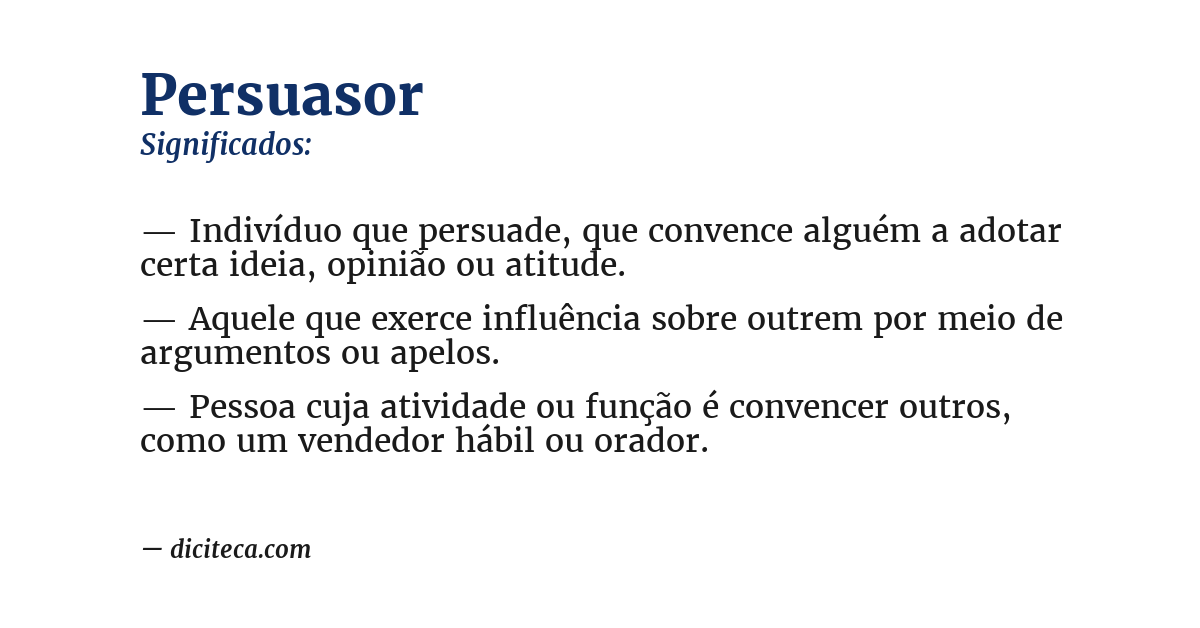 Persuasor
Significados:

— Indivíduo que persuade, que convence alguém a adotar certa ideia, opinião ou atitude.

— Aquele que exerce influência sobre outrem por meio de argumentos ou apelos.

— Pessoa cuja atividade ou função é convencer outros, como um vendedor hábil ou orador.

— diciteca.com